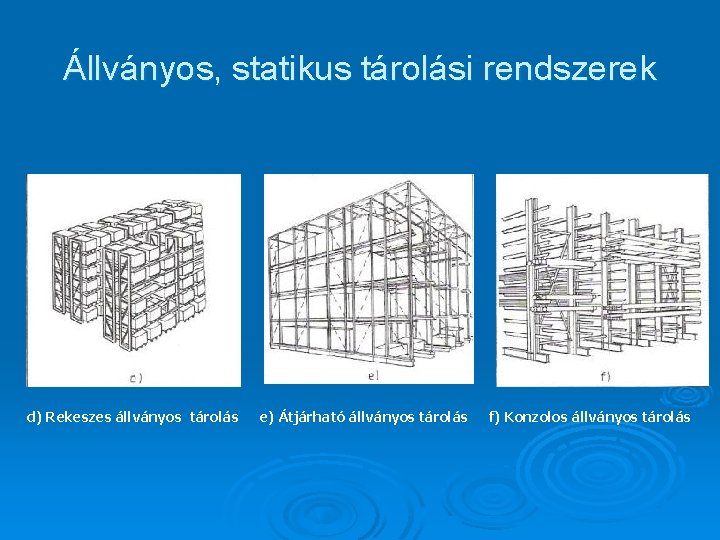 Állványos, statikus tárolási rendszerek

c)

e)

f)

d) Rekeszes állványos tárolás

e) Átjárható állványos tárolás

f) Konzolos állványos tárolás